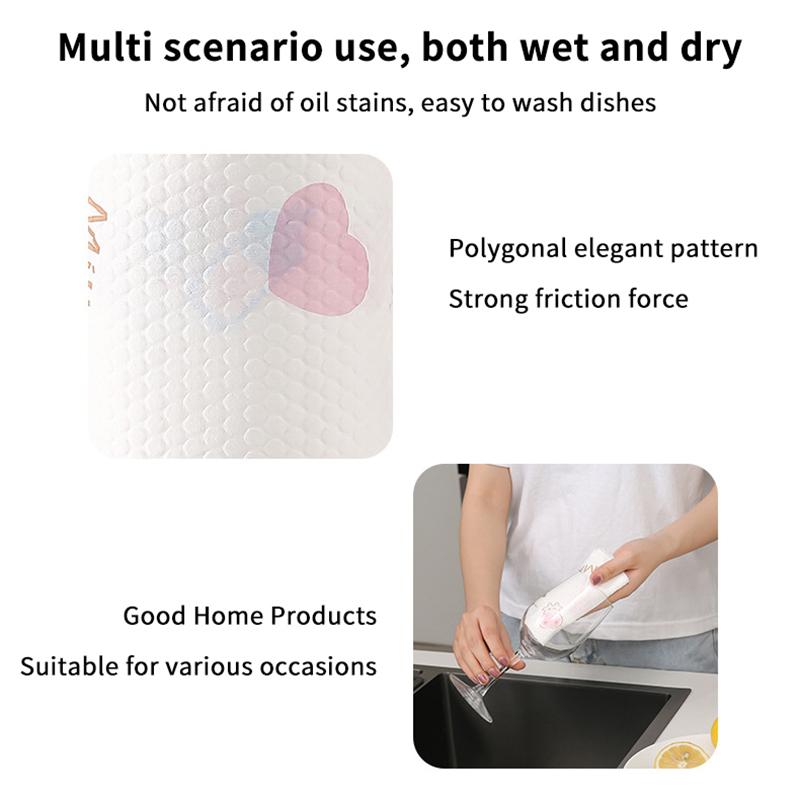 Multi scenario use, both wet and dry

Not afraid of oil stains, easy to wash dishes

Polygonal elegant pattern

Strong friction force

Good Home Products

Suitable for various occasions